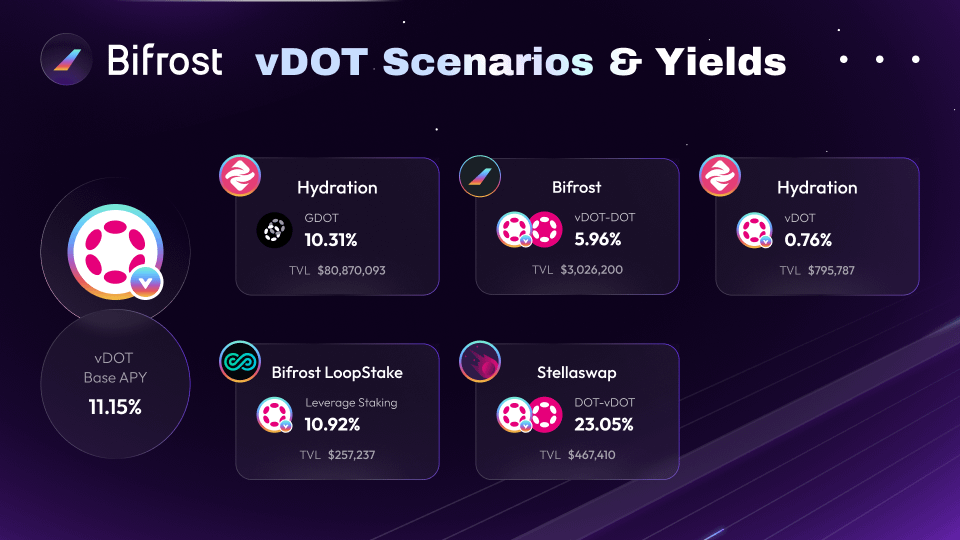 Bifrost vDOT Scenarios & Yields

vDOT
Base APY
11.15%

Hydration
GDOT
10.31%
TVL $80,870,093

Bifrost
vDOT-DOT
5.96%
TVL $3,026,200

Hydration
vDOT
0.76%
TVL $795,787

Bifrost LoopStake
Leverage Staking
10.92%
TVL $257,237

Stellaswap
DOT-vDOT
23.05%
TVL $467,410